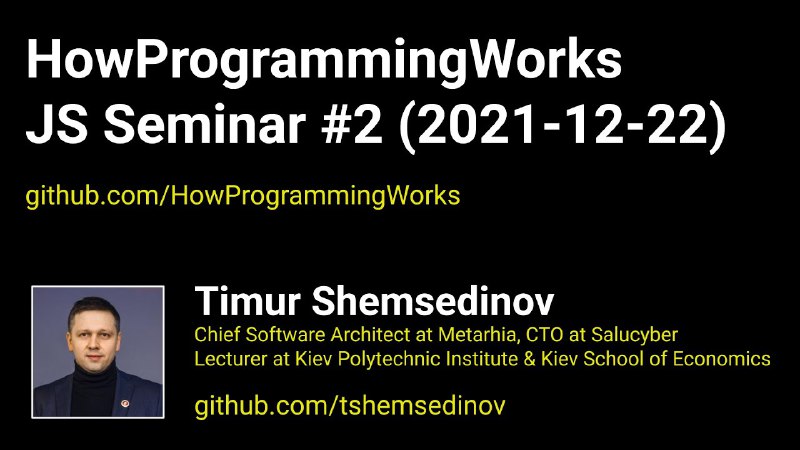 HowProgrammingWorks
JS Seminar #2 (2021-12-22)

github.com/HowProgrammingWorks

Timur Shemsedinov
Chief Software Architect at Metarhia, CTO at Salucyber
Lecturer at Kiev Polytechnic Institute & Kiev School of Economics

github.com/tshemsedinov